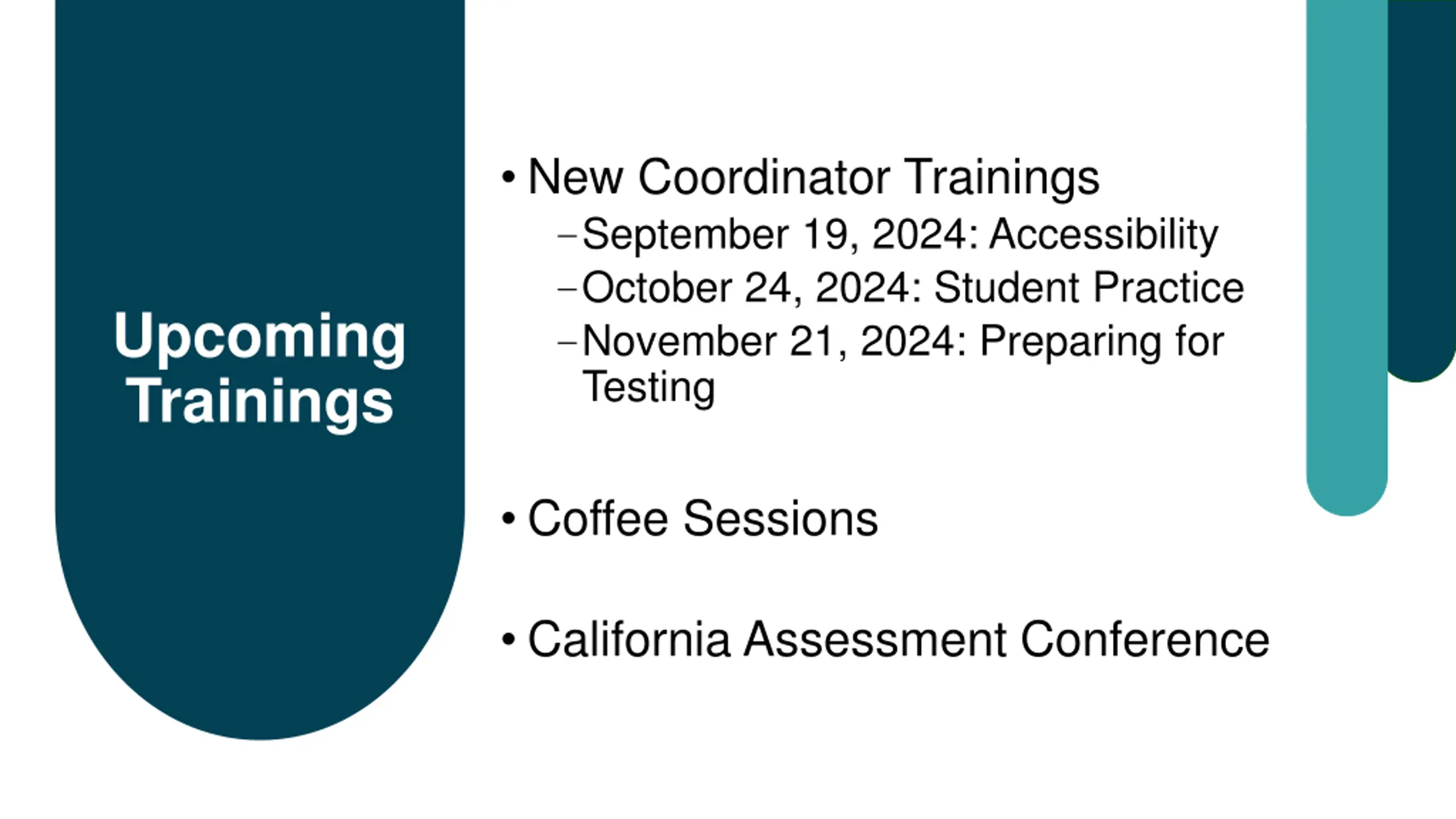 Upcoming Trainings

• New Coordinator Trainings
– September 19, 2024: Accessibility
– October 24, 2024: Student Practice
– November 21, 2024: Preparing for Testing

• Coffee Sessions

• California Assessment Conference